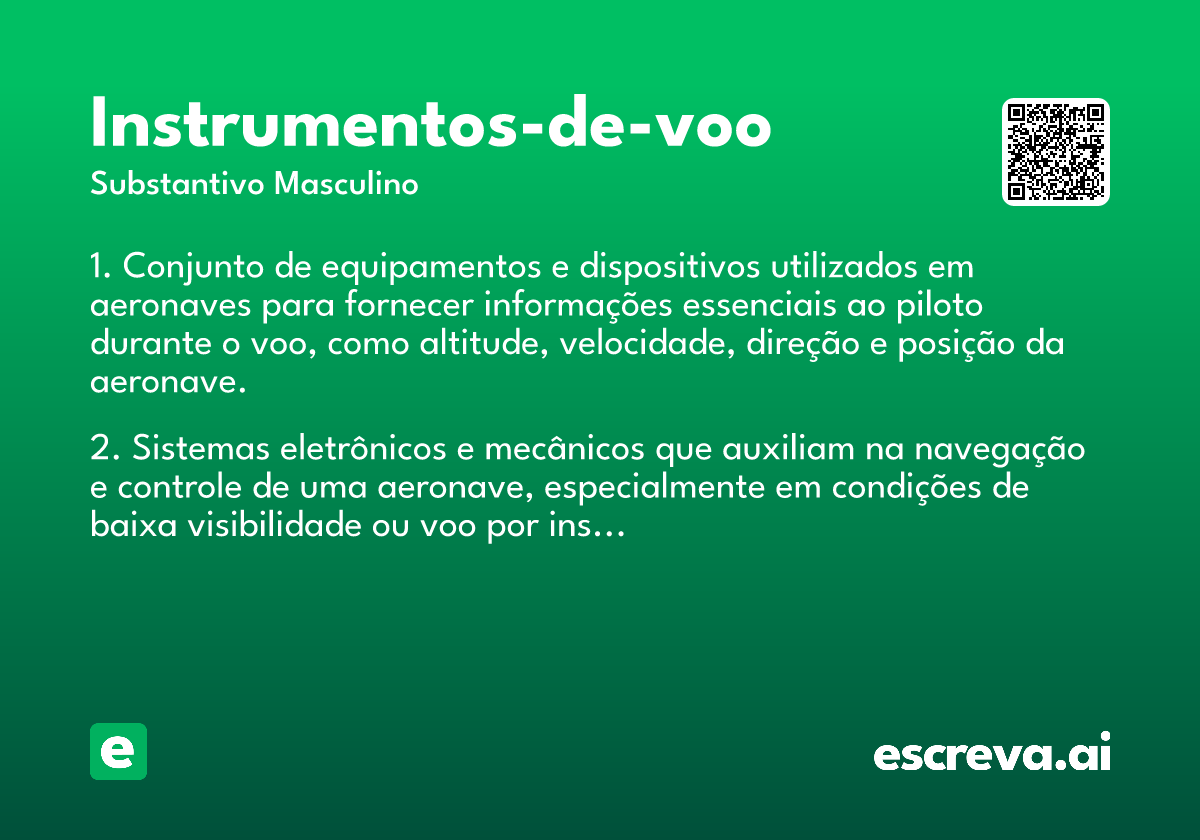 Instrumentos-de-voo
Substantivo Masculino

1. Conjunto de equipamentos e dispositivos utilizados em aeronaves para fornecer informações essenciais ao piloto durante o voo, como altitude, velocidade, direção e posição da aeronave.

2. Sistemas eletrônicos e mecânicos que auxiliam na navegação e controle de uma aeronave, especialmente em condições de baixa visibilidade ou voo por ins...

e

escreva.ai